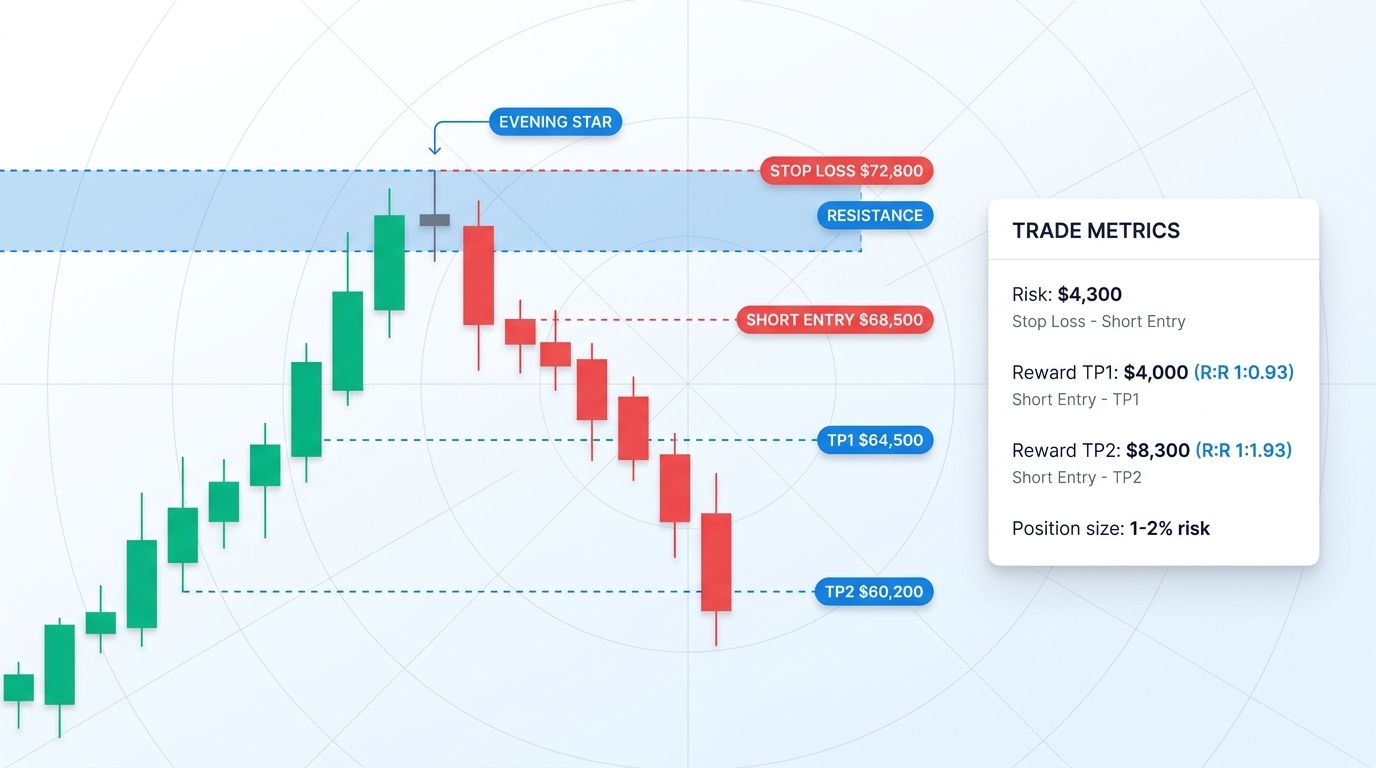 EVENING STAR

STOP LOSS $72,800

RESISTANCE

SHORT ENTRY $68,500

TP1 $64,500

TP2 $60,200

TRADE METRICS

Risk: $4,300
Stop Loss - Short Entry

Reward TP1: $4,000 (R:R 1:0.93)
Short Entry - TP1

Reward TP2: $8,300 (R:R 1:1.93)
Short Entry - TP2

Position size: 1-2% risk